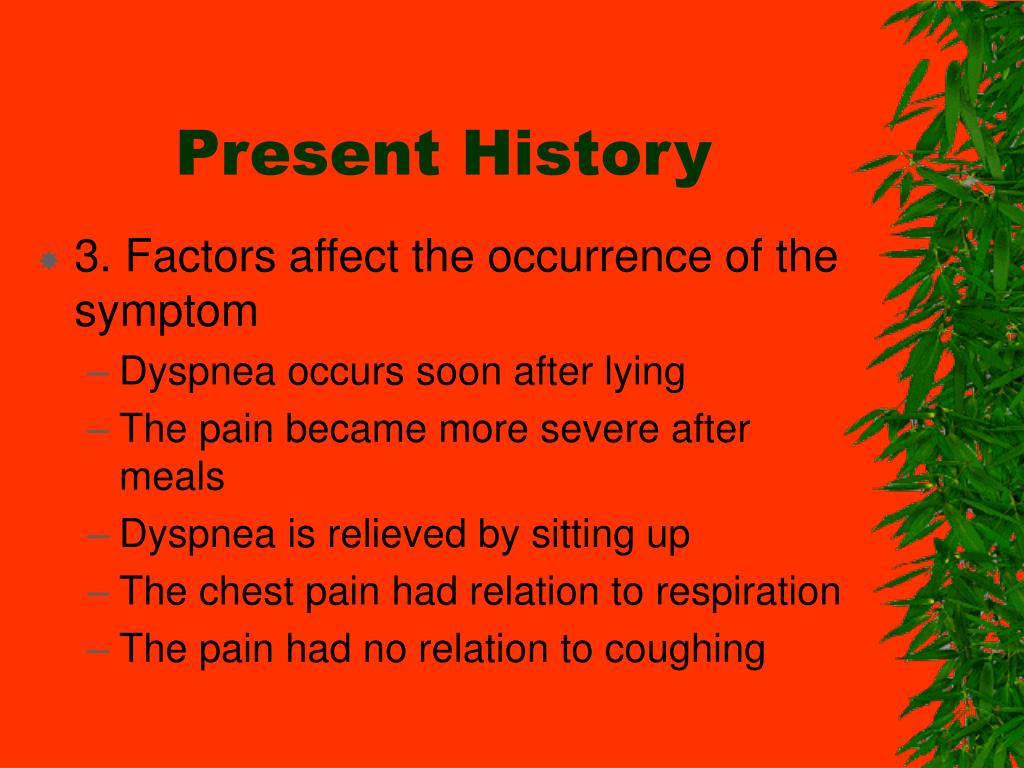 Present History

3. Factors affect the occurrence of the symptom

– Dyspnea occurs soon after lying
– The pain became more severe after meals
– Dyspnea is relieved by sitting up
– The chest pain had relation to respiration
– The pain had no relation to coughing